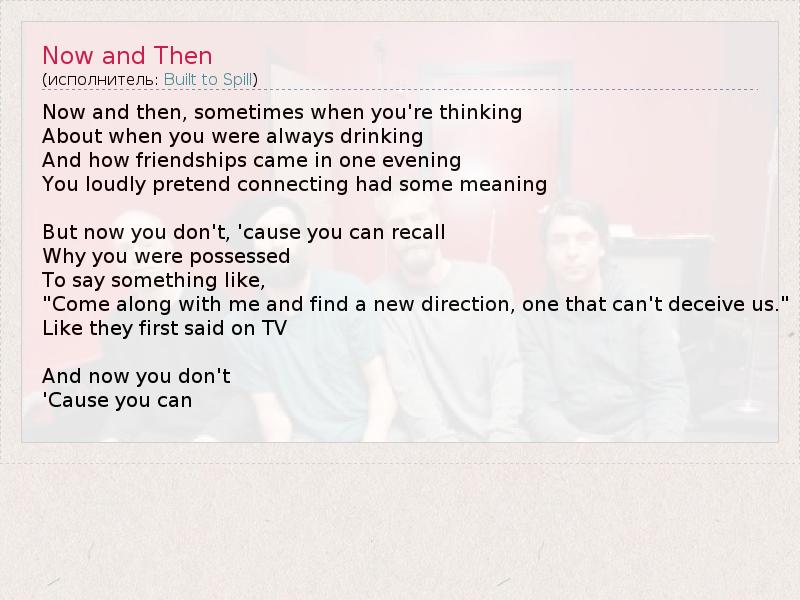 Now and Then
(исполнитель: Built to Spill)

Now and then, sometimes when you're thinking
About when you were always drinking
And how friendships came in one evening
You loudly pretend connecting had some meaning

But now you don't, 'cause you can recall
Why you were possessed
To say something like,
"Come along with me and find a new direction, one that can't deceive us."
Like they first said on TV

And now you don't
'Cause you can